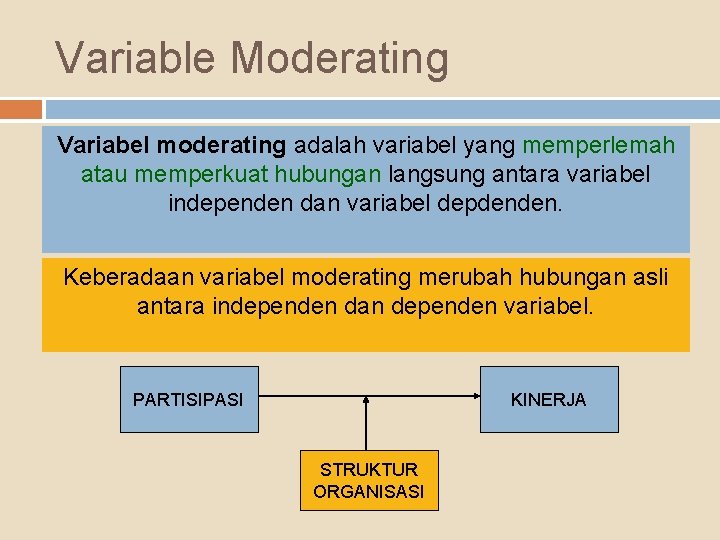 Variable Moderating

Variabel moderating adalah variabel yang memperlemah atau memperkuat hubungan langsung antara variabel independen dan variabel depdenden.

Keberadaan variabel moderating merubah hubungan asli antara independen dan dependen variabel.

PARTISIPASI

KINERJA

STRUKTUR ORGANISASI